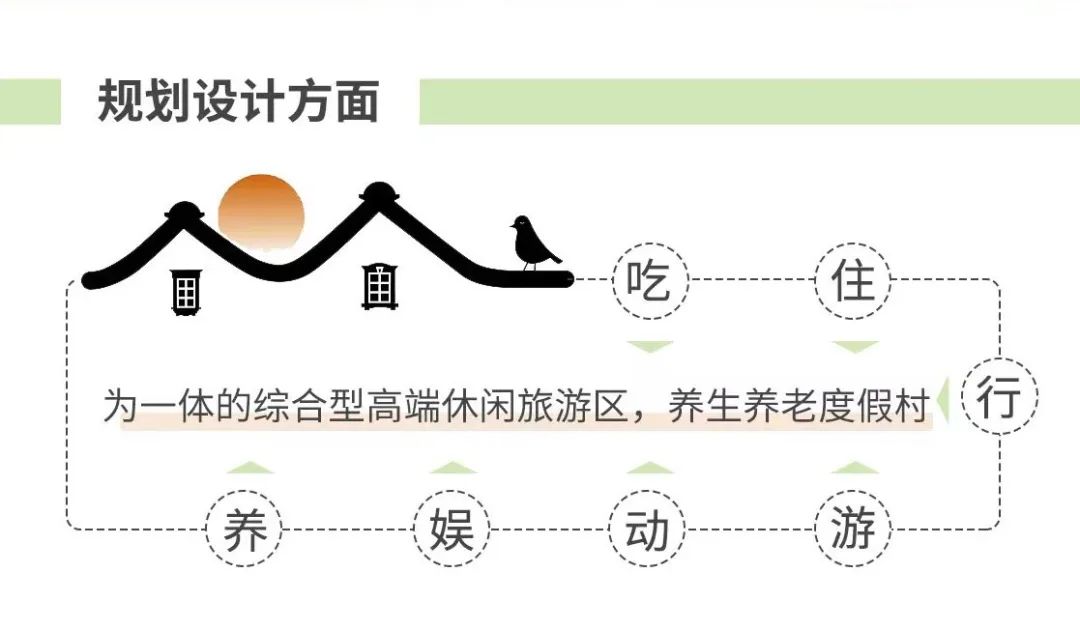 规划设计方面

吃
住
行

为一体的综合型高端休闲旅游区，养生养老度假村

养
娱
动
游